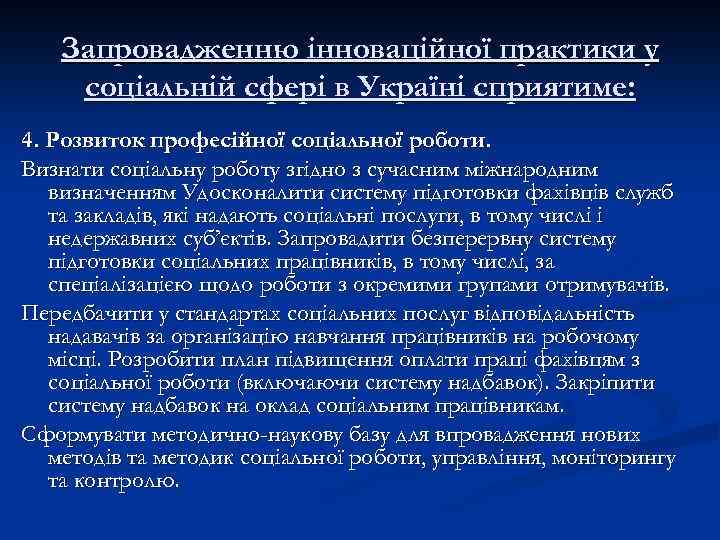 Запровадженню інноваційної практики у соціальній сфері в Україні сприятиме:

4. Розвиток професійної соціальної роботи.

Визнати соціальну роботу згідно з сучасним міжнародним визначенням Удосконалити систему підготовки фахівців служб та закладів, які надають соціальні послуги, в тому числі і недержавних суб'єктів. Запровадити безперервну систему підготовки соціальних працівників, в тому числі, за спеціалізацією щодо роботи з окремими групами отримувачів.

Передбачити у стандартах соціальних послуг відповідальність надавачів за організацію навчання працівників на робочому місці. Розробити план підвищення оплати праці фахівцям з соціальної роботи (включаючи систему надбавок). Закріпити систему надбавок на оклад соціальним працівникам.

Сформувати методично-наукову базу для впровадження нових методів та методик соціальної роботи, управління, моніторингу та контролю.